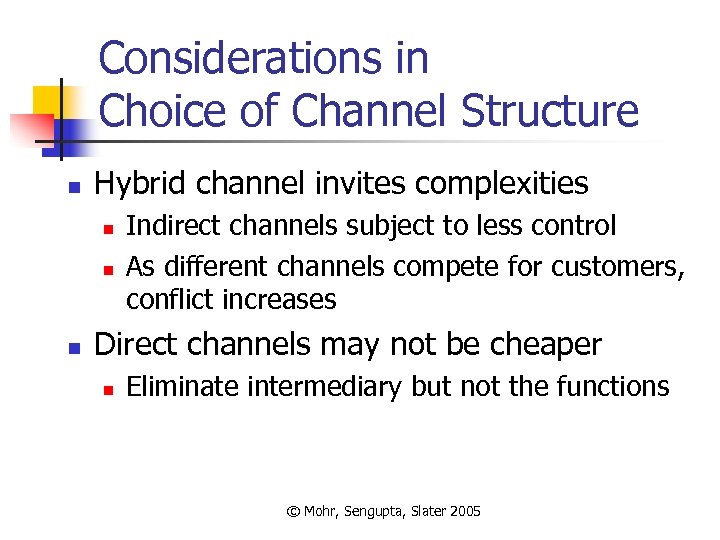 Considerations in Choice of Channel Structure

Hybrid channel invites complexities

Indirect channels subject to less control

As different channels compete for customers, conflict increases

Direct channels may not be cheaper

Eliminate intermediary but not the functions

© Mohr, Sengupta, Slater 2005